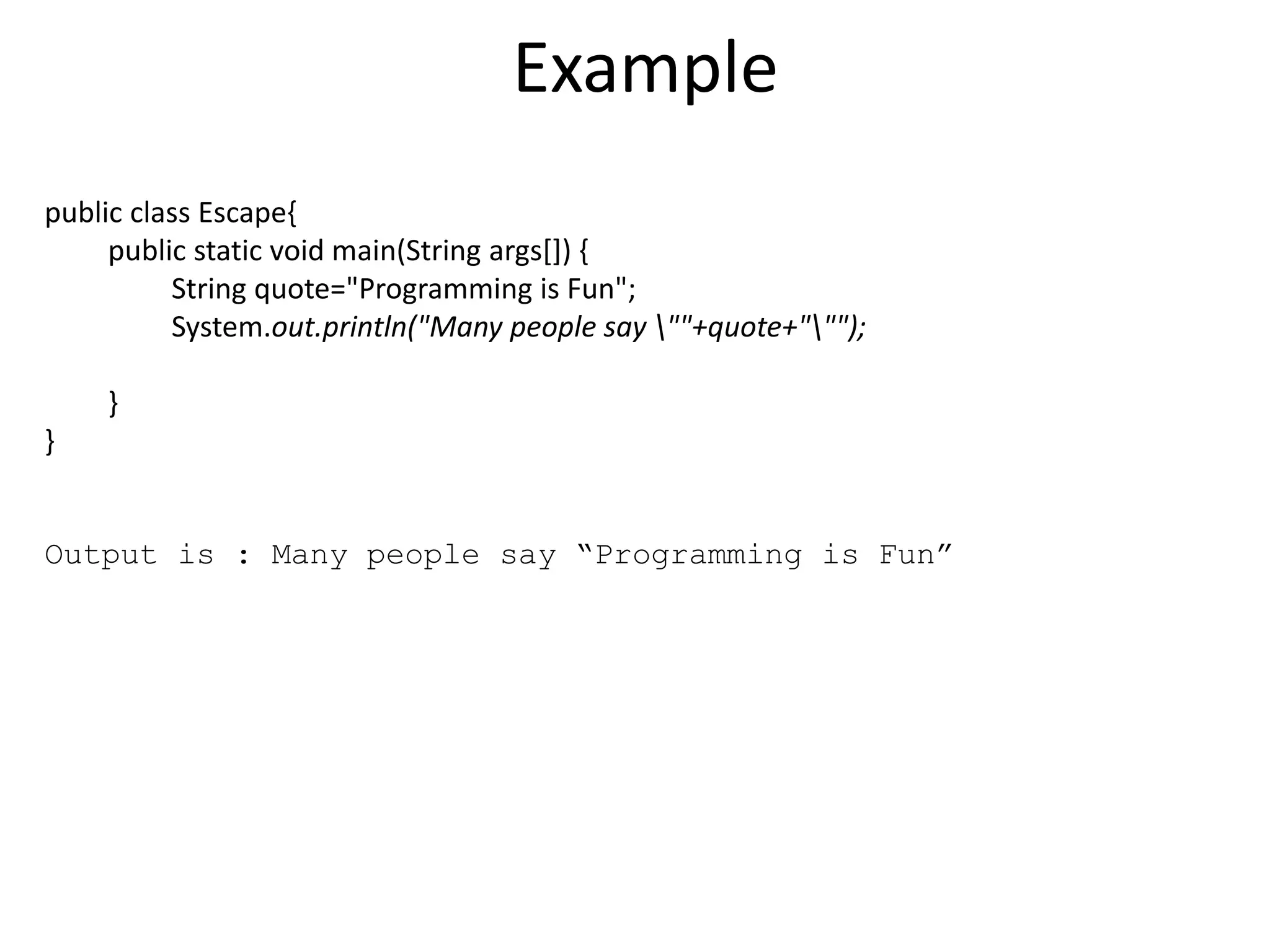 Example

public class Escape{
public static void main(String args[]) {
String quote="Programming is Fun";
System.out.println("Many people say \""+quote+"\"");

}
}

Output is : Many people say “Programming is Fun”